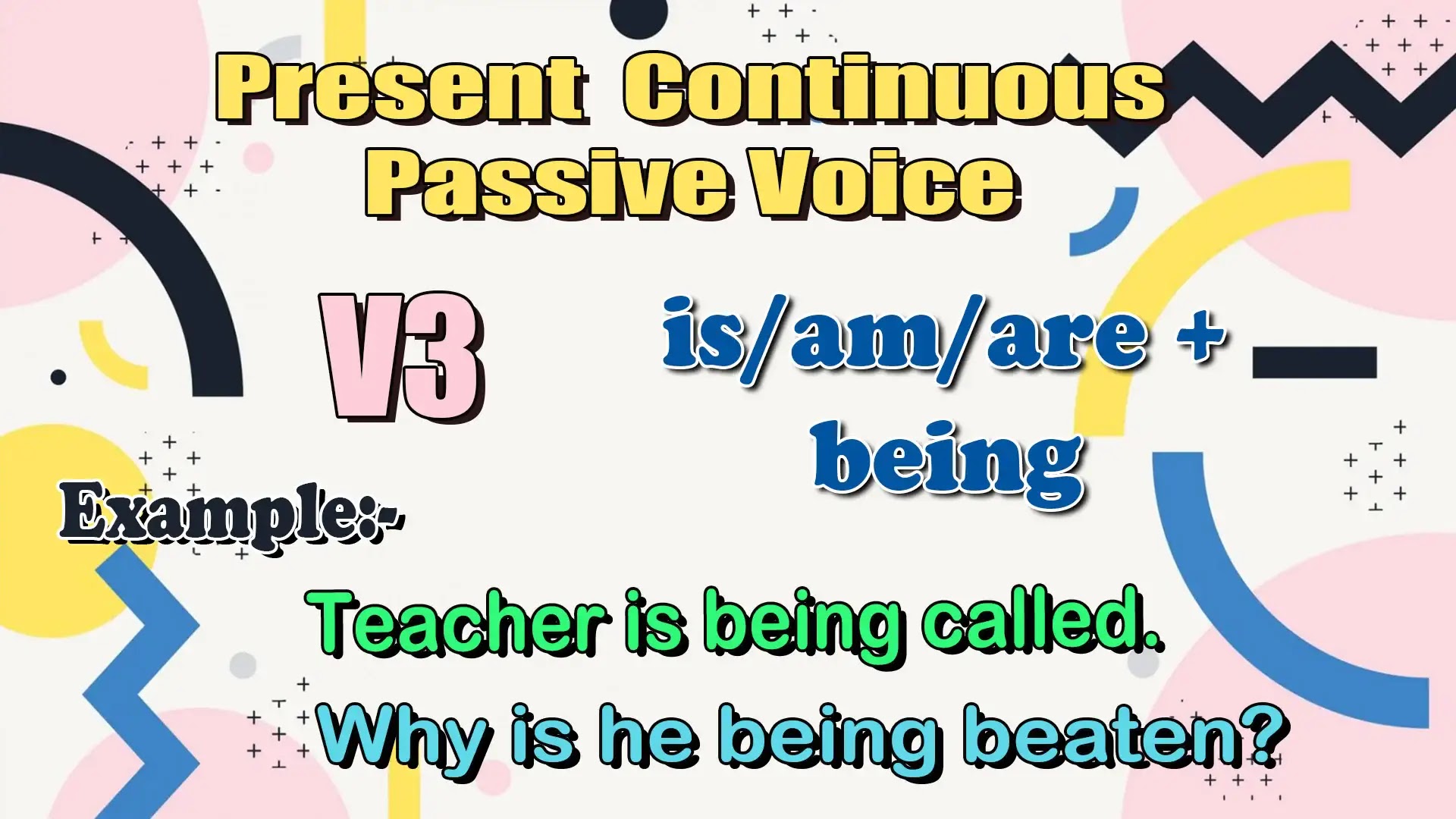 Present Continuous Passive Voice

V3

is/am/are + being

Example:-

Teacher is being called.

Why is he being beaten?